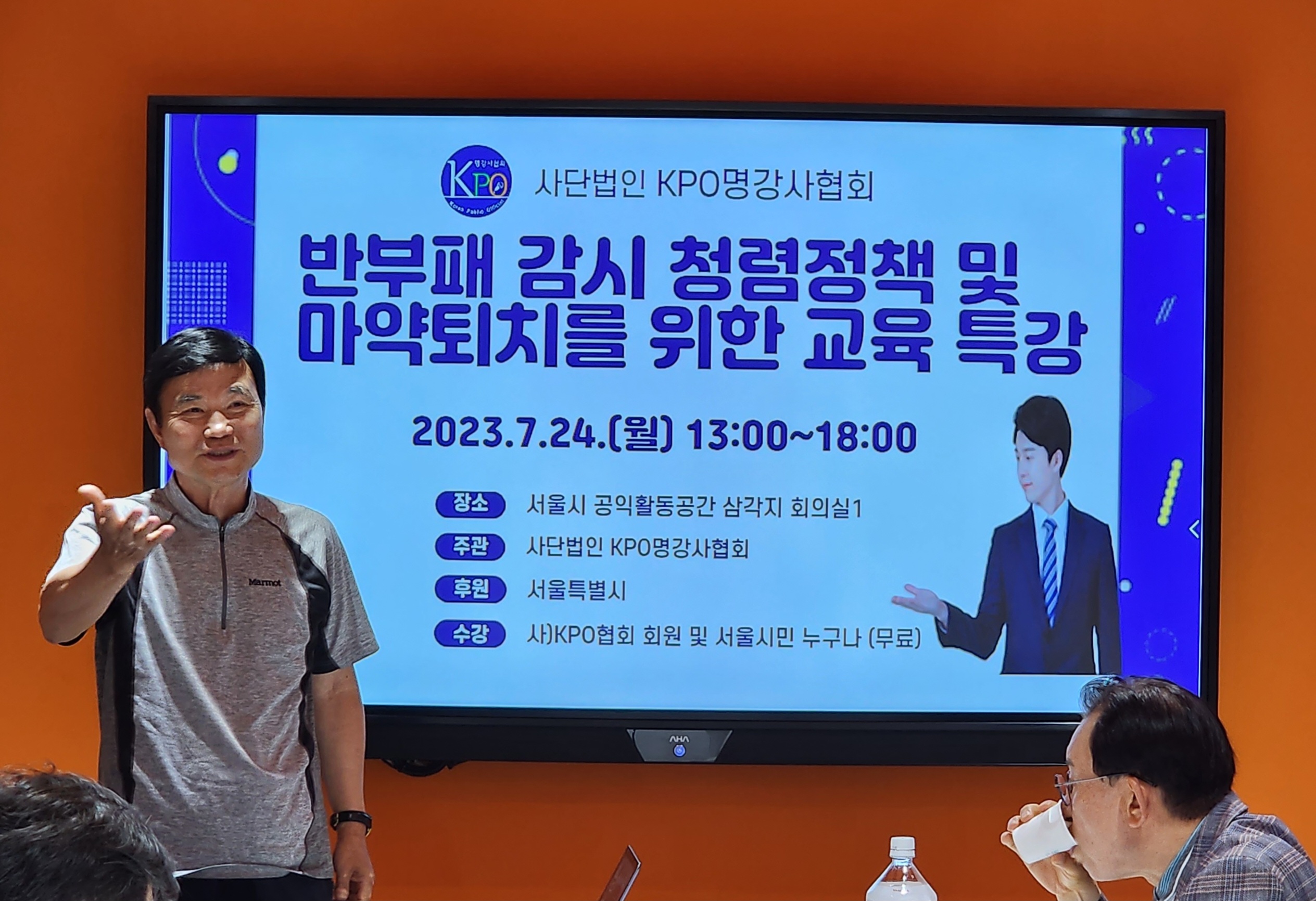 명강사협회
KPO
Korea Public Official

사단법인 KPO명강사협회

반부패 감시 청렴정책 및 마약퇴치를 위한 교육 특강

2023.7.24.(월) 13:00~18:00

장소 서울시 공익활동공간 삼각지 회의실1
주관 사단법인 KPO명강사협회
후원 서울특별시
수강 사)KPO협회 회원 및 서울시민 누구나 (무료)

Marmot

AHA